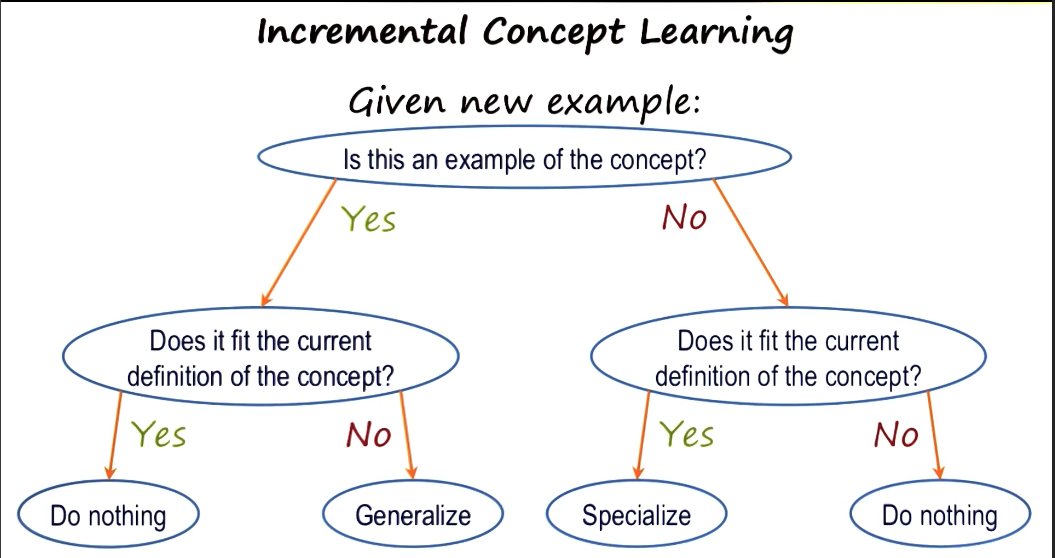 Incremental Concept Learning

Given new example:

Is this an example of the concept?

Yes

No

Does it fit the current definition of the concept?

Does it fit the current definition of the concept?

Yes

No

Yes

No

Do nothing

Generalize

Specialize

Do nothing